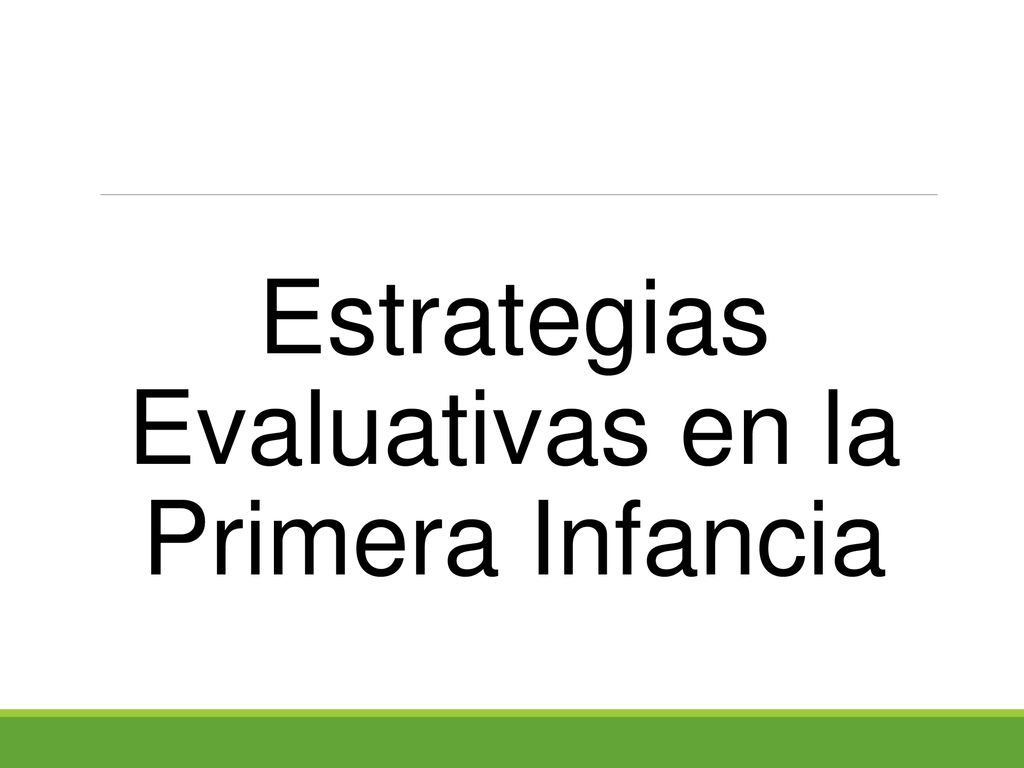 Estrategias Evaluativas en la Primera Infancia